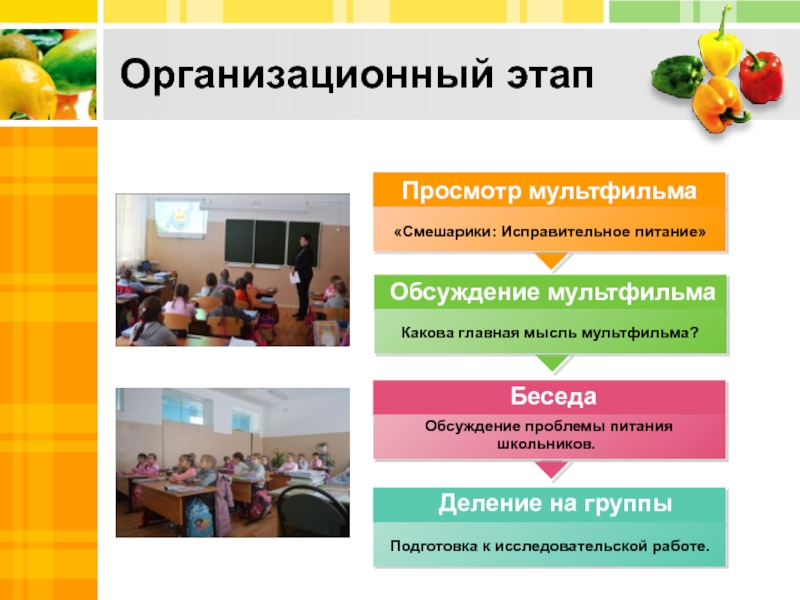 Организационный этап

Просмотр мультфильма

«Смешарики: Исправительное питание»

Обсуждение мультфильма

Какова главная мысль мультфильма?

Беседа

Обсуждение проблемы питания школьников.

Деление на группы

Подготовка к исследовательской работе.